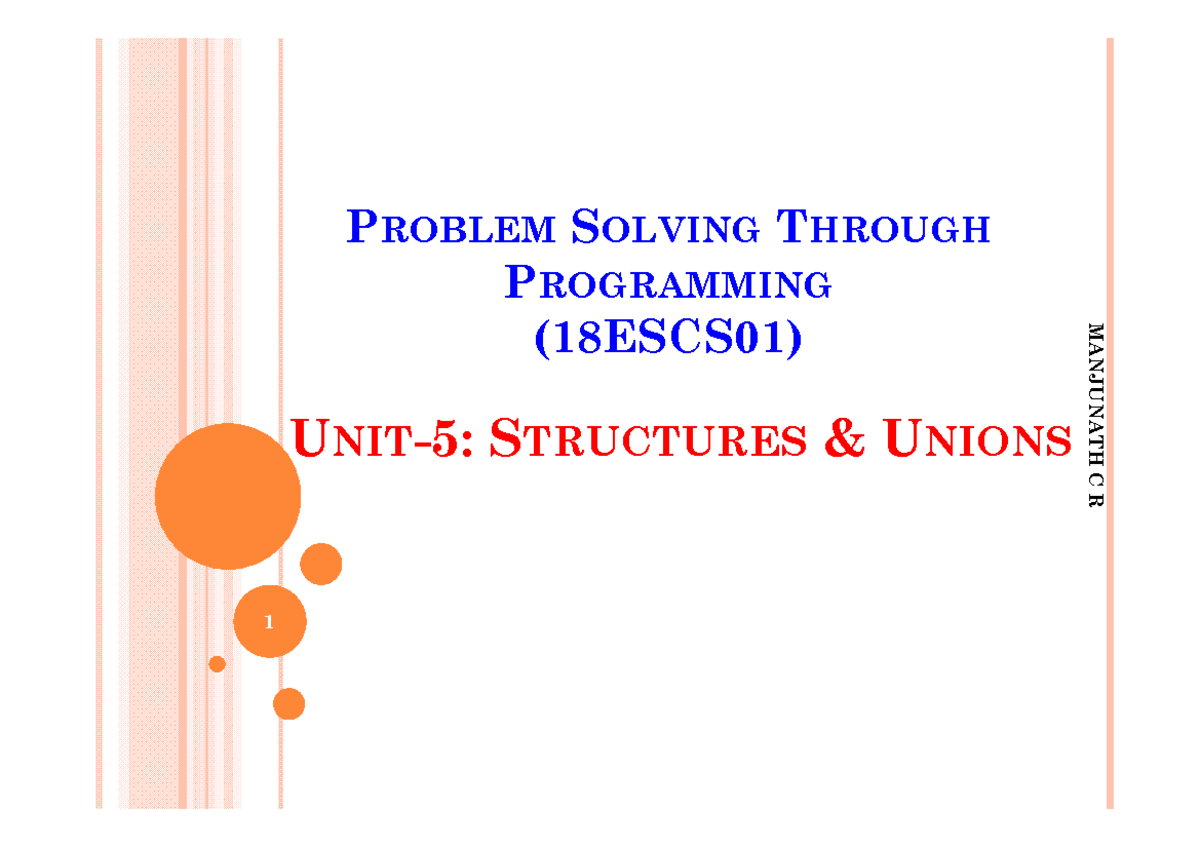 PROBLEM SOLVING THROUGH PROGRAMMING
(18ESCS01)

UNIT-5: STRUCTURES & UNIONS

MANJUNATH C R

1